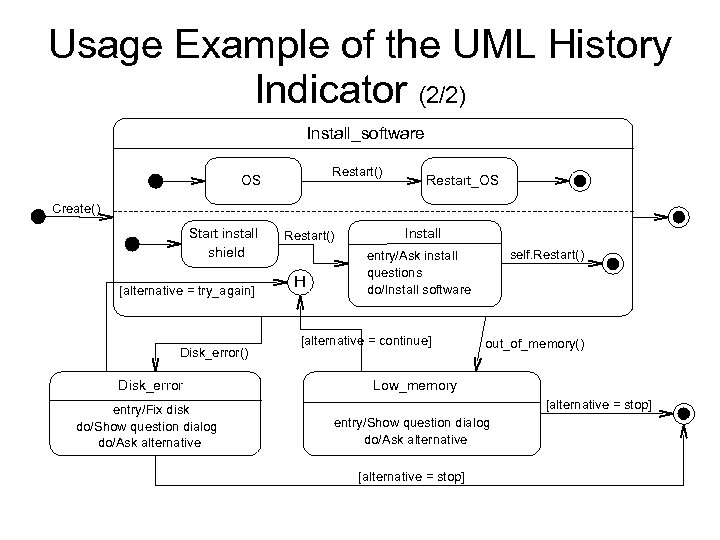 Usage Example of the UML History Indicator (2/2)

Install_software

OS

Restart()

Restart_OS

Create()

Start install shield

Restart()

Install

entry/Ask install questions
do/Install software

self.Restart()

[alternative = try_again]

H

Disk_error()

[alternative = continue]

out_of_memory()

Disk_error

entry/Fix disk
do/Show question dialog
do/Ask alternative

Low_memory

entry/Show question dialog
do/Ask alternative

[alternative = stop]

[alternative = stop]